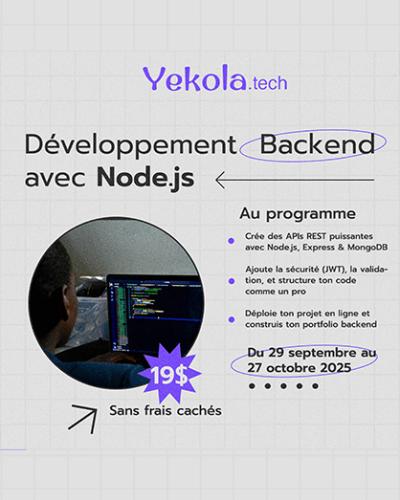 Yekola.tech

Développement Backend avec Node.js

Au programme

Crée des APIs REST puissantes avec Node.js, Express & MongoDB

Ajoute la sécurité (JWT), la validation, et structure ton code comme un pro

Déploie ton projet en ligne et construis ton portfolio backend

Du 29 septembre au 27 octobre 2025

19$

Sans frais cachés